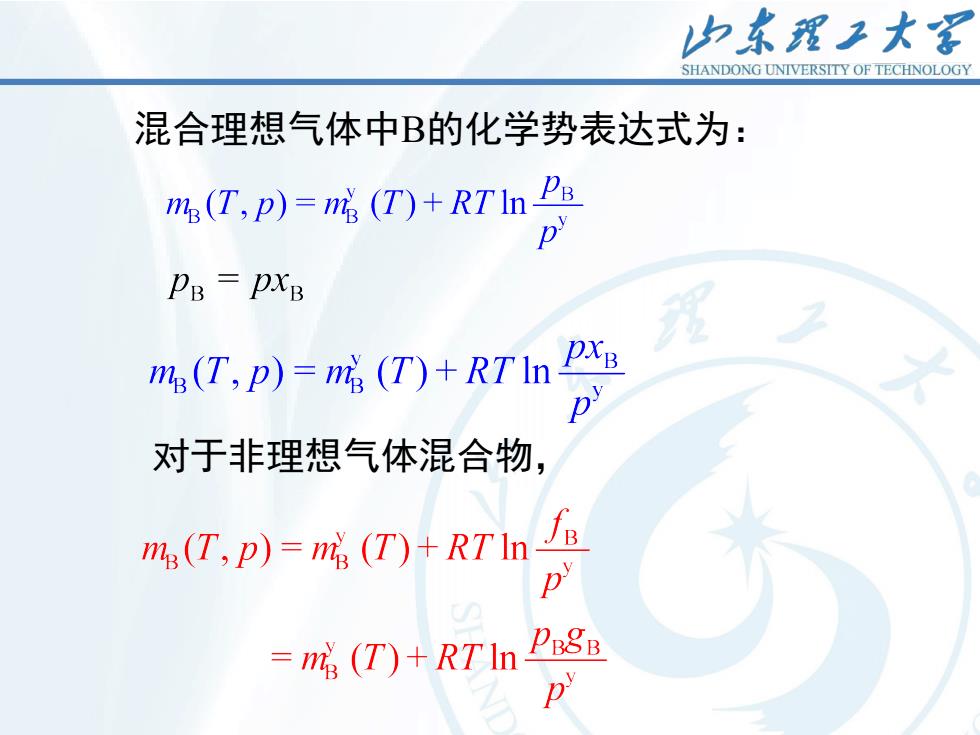 山东理工大学
SHANDONG UNIVERSITY OF TECHNOLOGY

混合理想气体中B的化学势表达式为：

$m_B(T,p) = m_B^y(T) + RT\ln\frac{p_B}{p^y}$

$p_B = px_B$

$m_B(T,p) = m_B^y(T) + RT\ln\frac{px_B}{p^y}$

对于非理想气体混合物，

$m_B(T,p) = m_B^y(T) + RT\ln\frac{f_B}{p^y}$

$= m_B^y(T) + RT\ln\frac{p_B g_B}{p^y}$